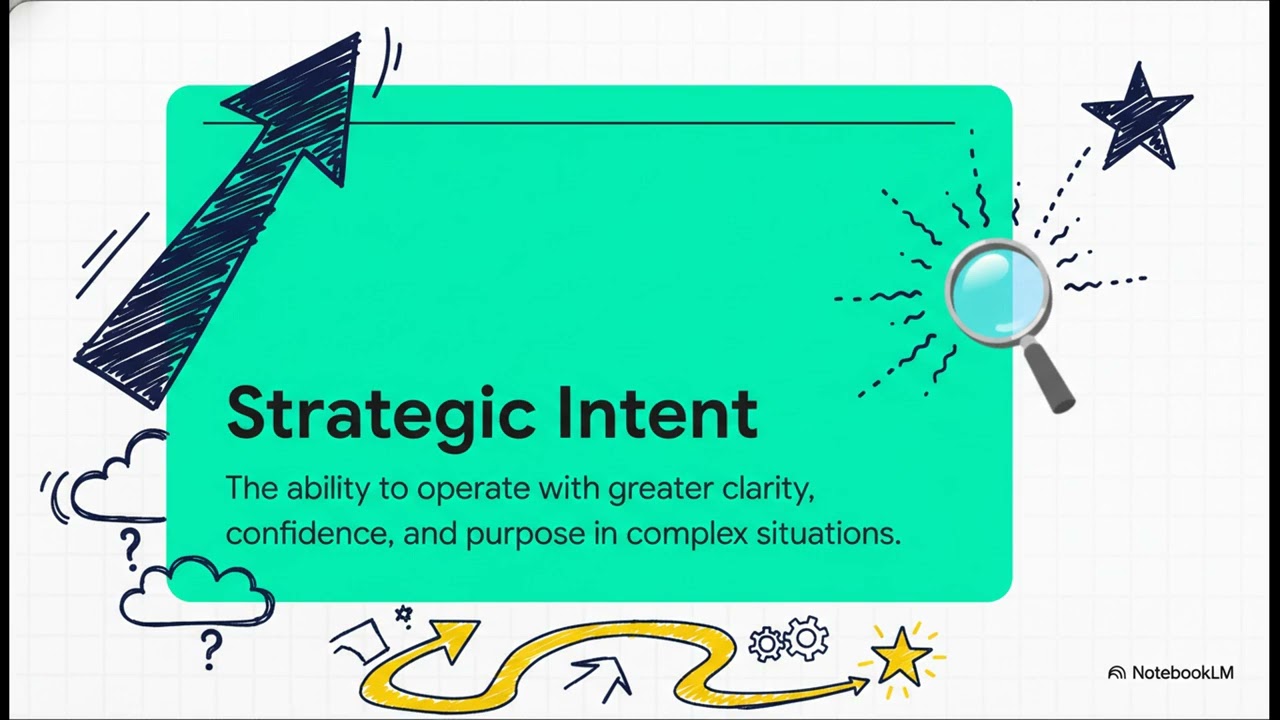 Strategic Intent

The ability to operate with greater clarity, confidence, and purpose in complex situations.

?

?

NotebookLM